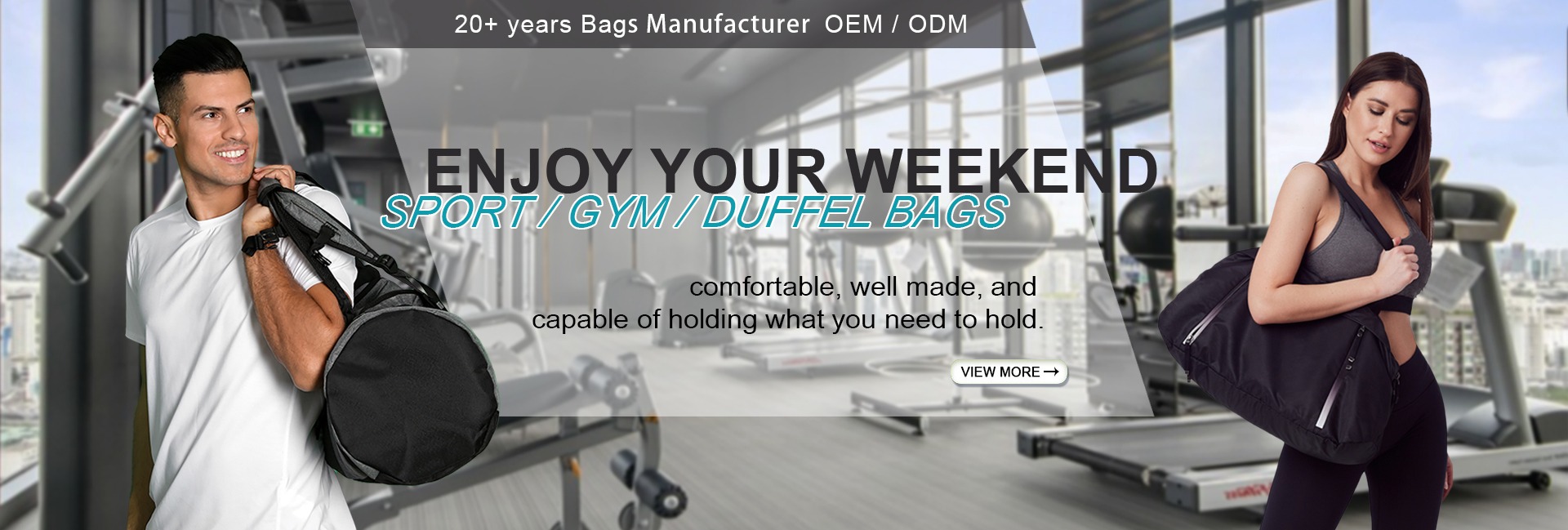 20+ years Bags Manufacturer OEM / ODM

ENJOY YOUR WEEKEND

SPORT / GYM / DUFFEL BAGS

comfortable, well made, and capable of holding what you need to hold.

VIEW MORE →